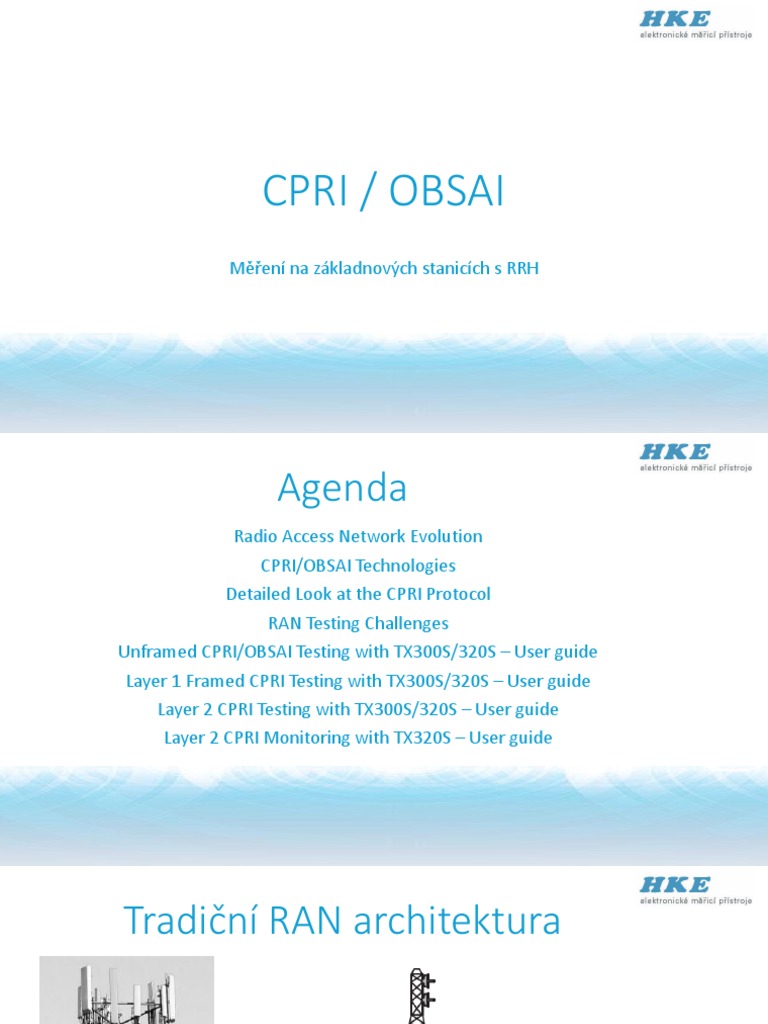 HKE
elektronické měřicí přístroje

CPRI / OBSAI

Měření na základnových stanicích s RRH

HKE
elektronické měřicí přístroje

Agenda

Radio Access Network Evolution
CPRI/OBSAI Technologies
Detailed Look at the CPRI Protocol
RAN Testing Challenges
Unframed CPRI/OBSAI Testing with TX300S/320S – User guide
Layer 1 Framed CPRI Testing with TX300S/320S – User guide
Layer 2 CPRI Testing with TX300S/320S – User guide
Layer 2 CPRI Monitoring with TX320S – User guide

HKE
elektronické měřicí přístroje

Tradiční RAN architektura